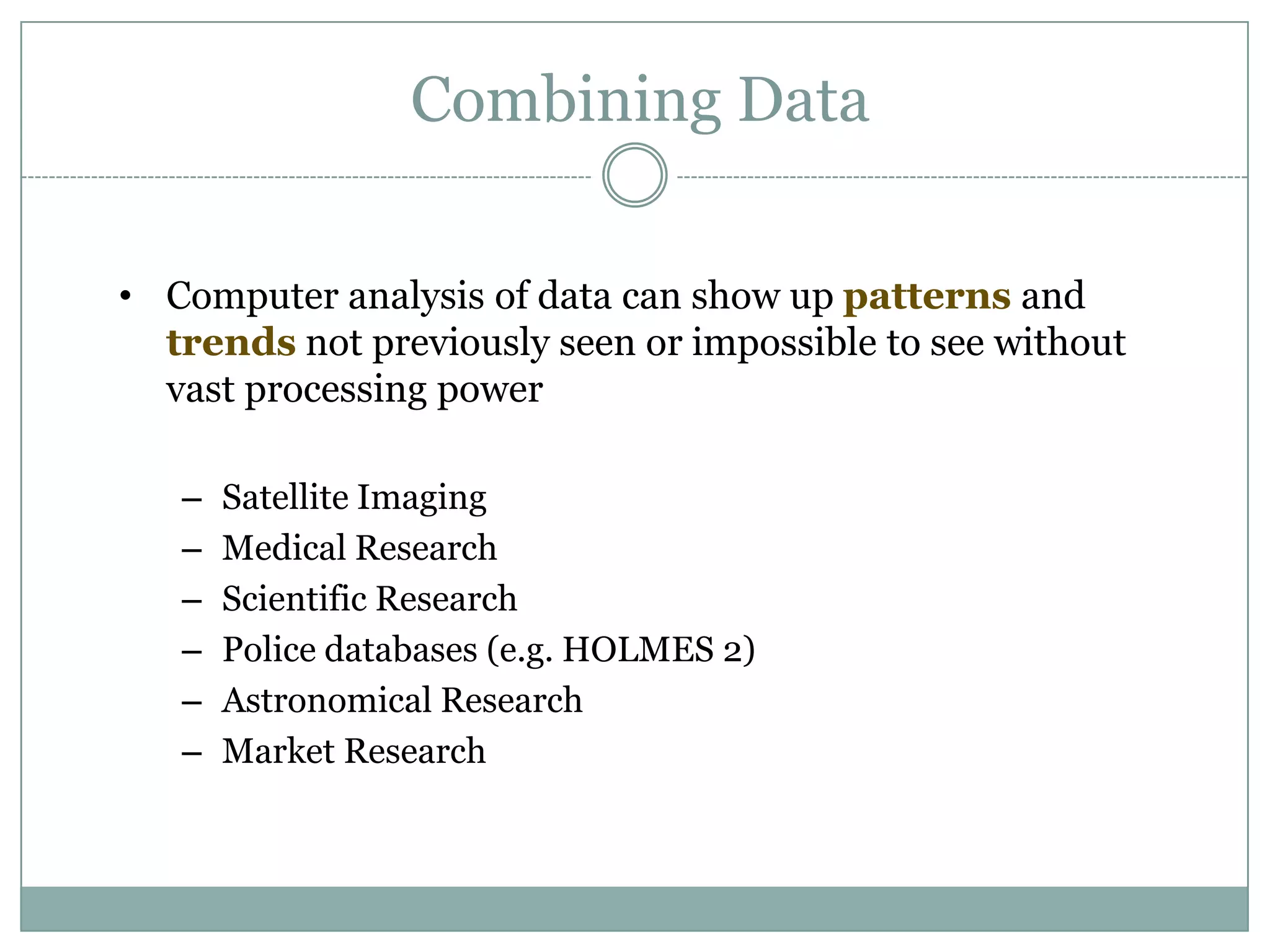 Combining Data

• Computer analysis of data can show up patterns and trends not previously seen or impossible to see without vast processing power

– Satellite Imaging
– Medical Research
– Scientific Research
– Police databases (e.g. HOLMES 2)
– Astronomical Research
– Market Research